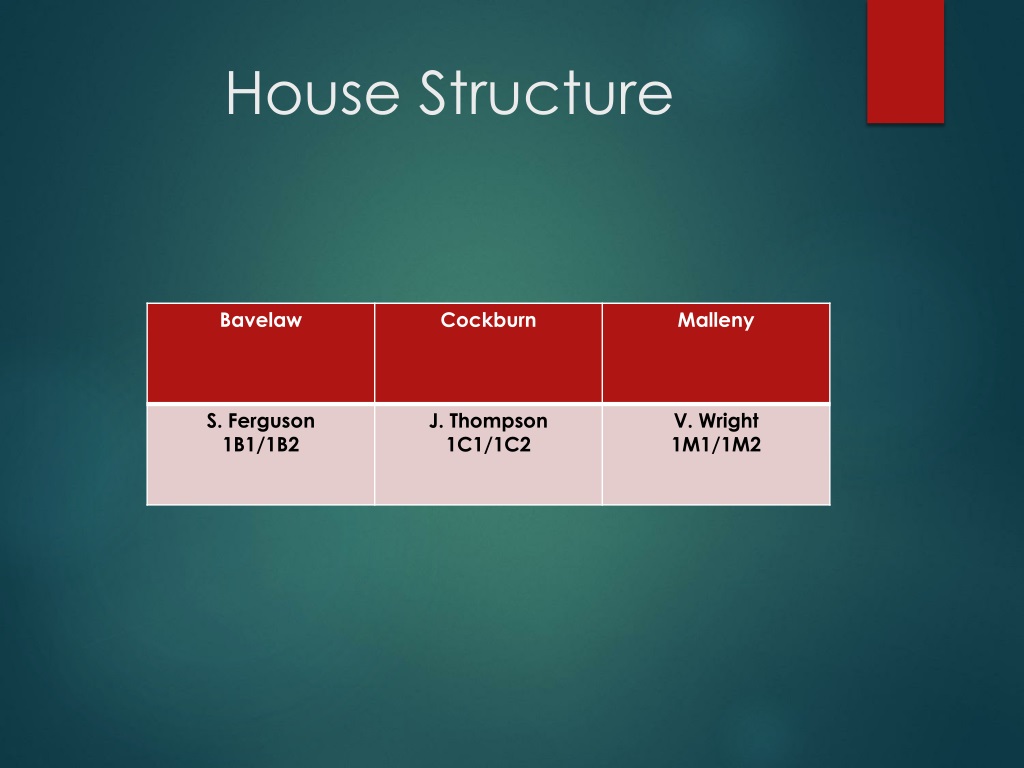 House Structure

| Bavelaw | Cockburn | Malleny |
|---|---|---|
| S. Ferguson 1B1/1B2 | J. Thompson 1C1/1C2 | V. Wright 1M1/1M2 |